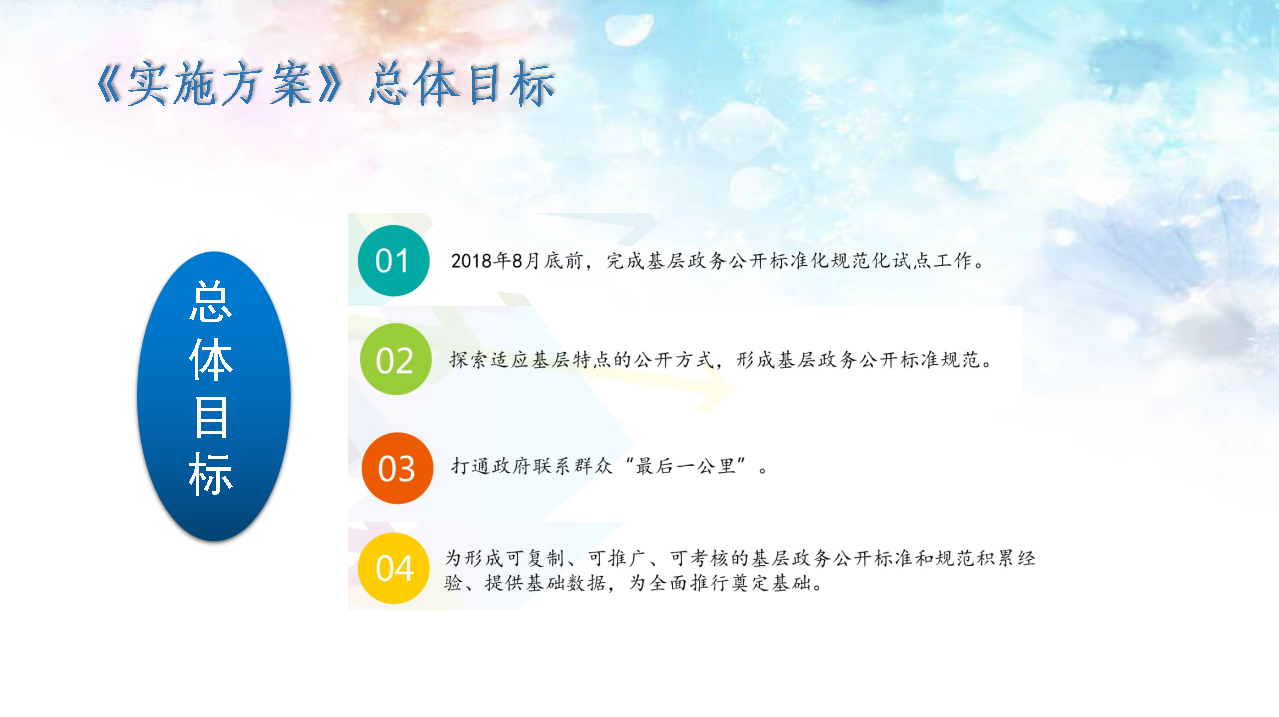 《实施方案》总体目标

总体目标

01 2018年8月底前，完成基层政务公开标准化规范化试点工作。

02 探索适应基层特点的公开方式，形成基层政务公开标准规范。

03 打通政府联系群众“最后一公里”。

04 为形成可复制、可推广、可考核的基层政务公开标准和规范积累经验、提供基础数据，为全面推行奠定基础。